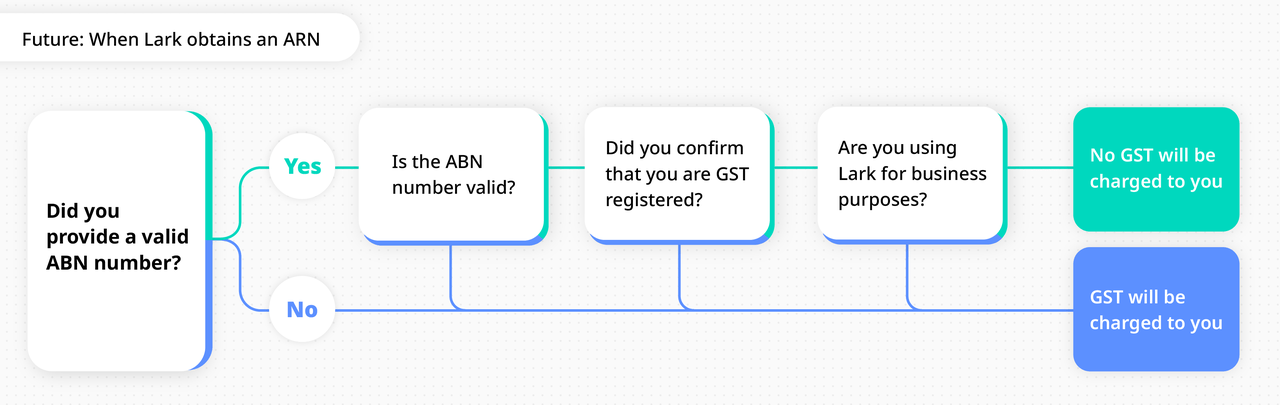 Future: When Lark obtains an ARN

Did you provide a valid ABN number?

Yes

Is the ABN number valid?

Did you confirm that you are GST registered?

Are you using Lark for business purposes?

No GST will be charged to you

No

GST will be charged to you